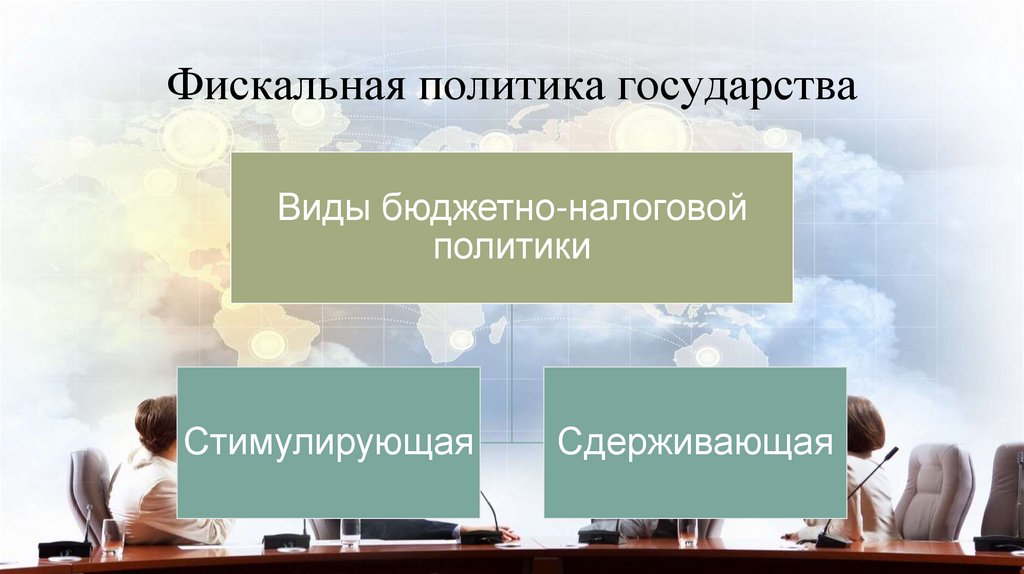 Фискальная политика государства

Виды бюджетно-налоговой политики

Стимулирующая

Сдерживающая